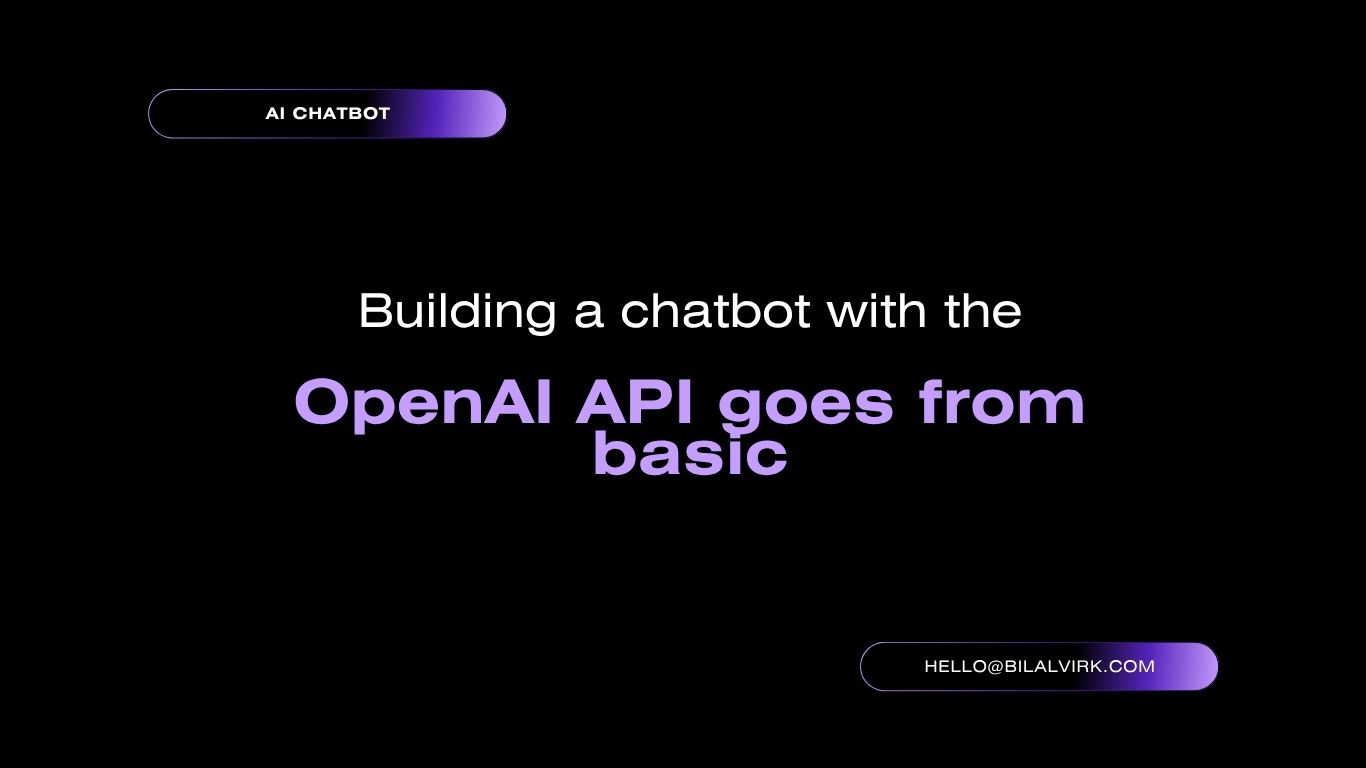 AI CHATBOT

Building a chatbot with the

OpenAI API goes from basic

HELLO@BILALVIRK.COM